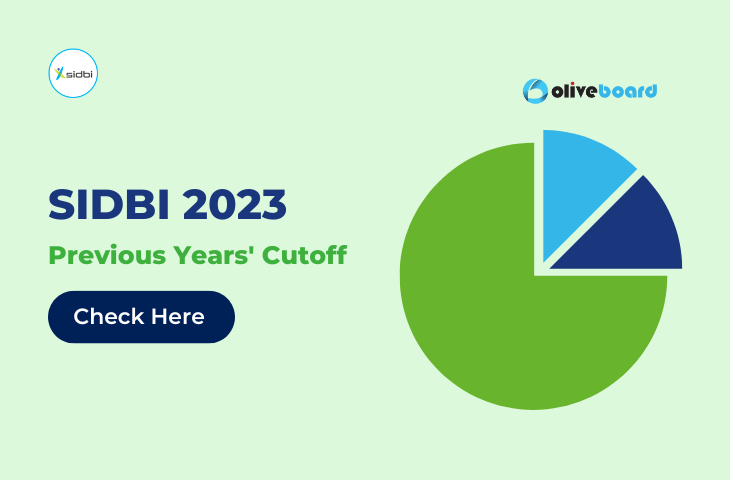 sidbi

oliveboard

SIDBI 2023

Previous Years' Cutoff

Check Here